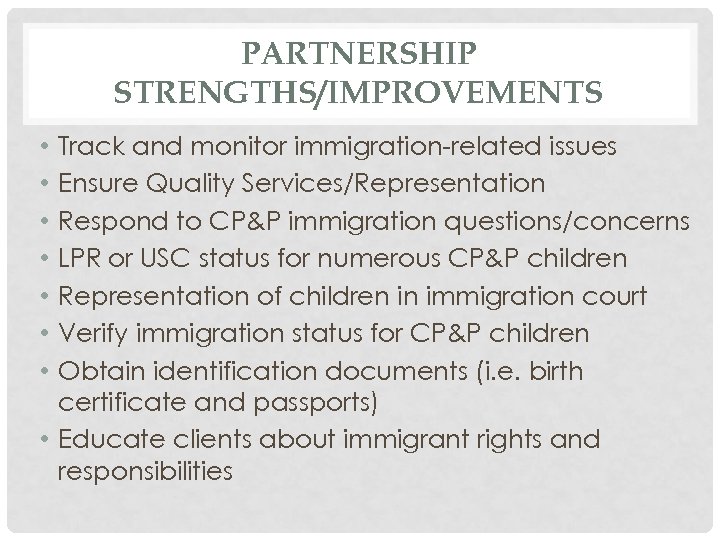 PARTNERSHIP STRENGTHS/IMPROVEMENTS

• Track and monitor immigration-related issues
• Ensure Quality Services/Representation
• Respond to CP&P immigration questions/concerns
• LPR or USC status for numerous CP&P children
• Representation of children in immigration court
• Verify immigration status for CP&P children
• Obtain identification documents (i.e. birth certificate and passports)
• Educate clients about immigrant rights and responsibilities